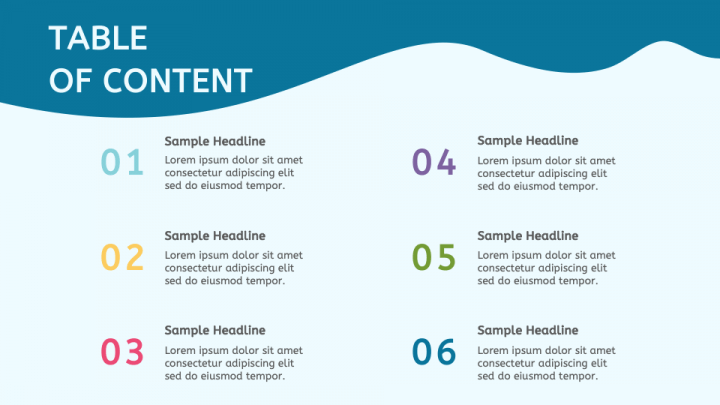 TABLE OF CONTENT

01
Sample Headline
Lorem ipsum dolor sit amet consectetur adipiscing elit sed do eiusmod tempor.

02
Sample Headline
Lorem ipsum dolor sit amet consectetur adipiscing elit sed do eiusmod tempor.

03
Sample Headline
Lorem ipsum dolor sit amet consectetur adipiscing elit sed do eiusmod tempor.

04
Sample Headline
Lorem ipsum dolor sit amet consectetur adipiscing elit sed do eiusmod tempor.

05
Sample Headline
Lorem ipsum dolor sit amet consectetur adipiscing elit sed do eiusmod tempor.

06
Sample Headline
Lorem ipsum dolor sit amet consectetur adipiscing elit sed do eiusmod tempor.